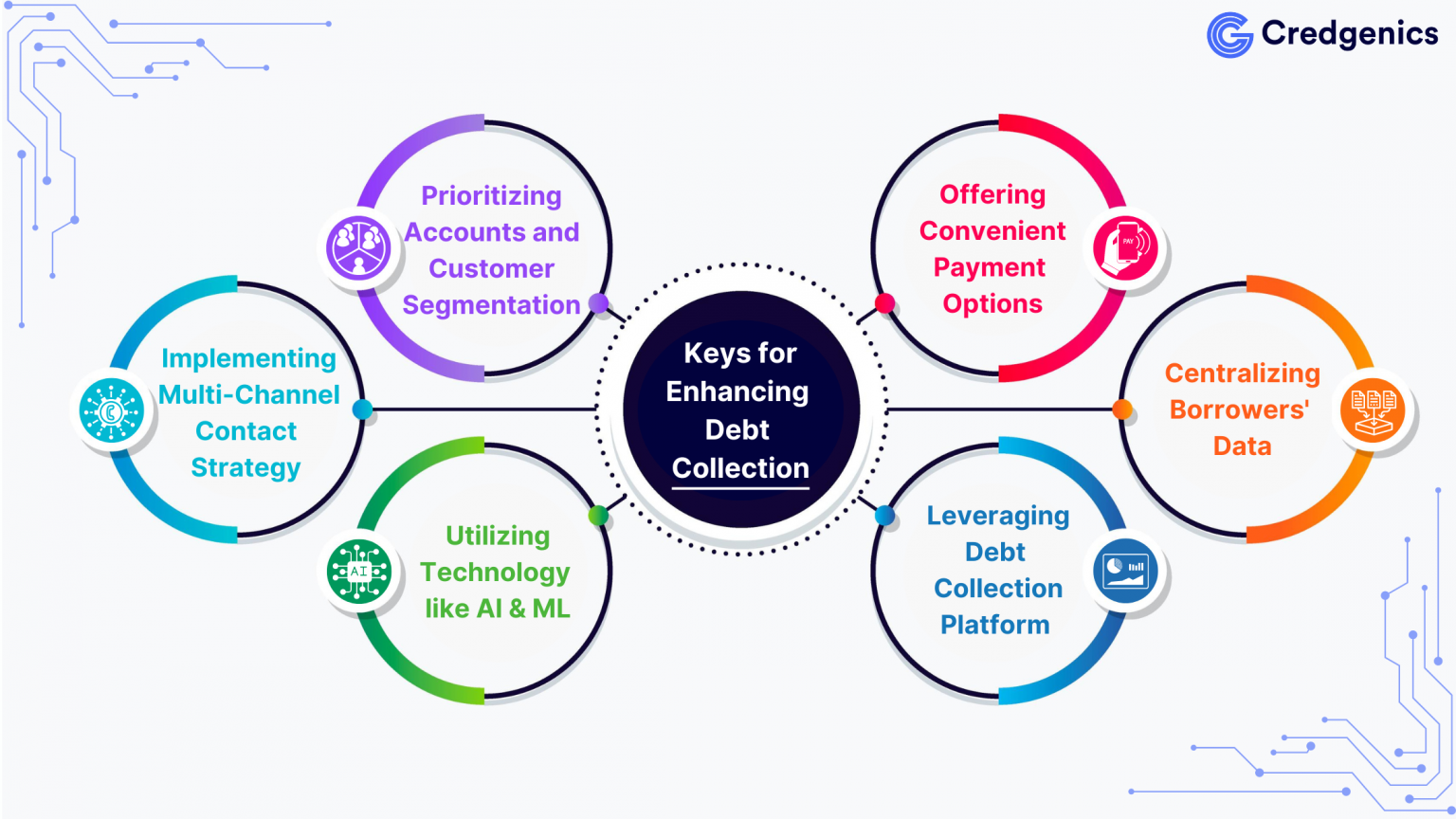 Credgenics

Keys for Enhancing Debt Collection

Prioritizing Accounts and Customer Segmentation

Implementing Multi-Channel Contact Strategy

Utilizing Technology like AI & ML

AI

Offering Convenient Payment Options

PAY

Centralizing Borrowers' Data

Leveraging Debt Collection Platform